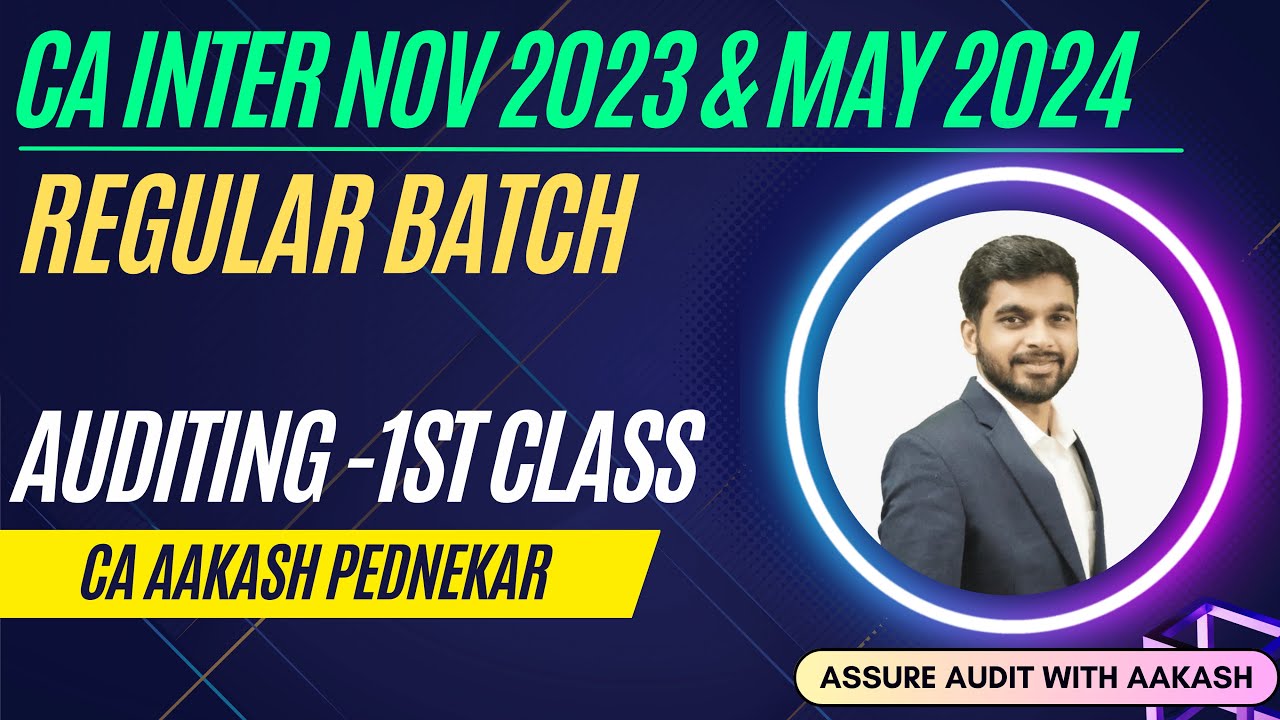 CA INTER NOV 2023 & MAY 2024

REGULAR BATCH

AUDITING -1ST CLASS

CA AAKASH PEDNEKAR

ASSURE AUDIT WITH AAKASH